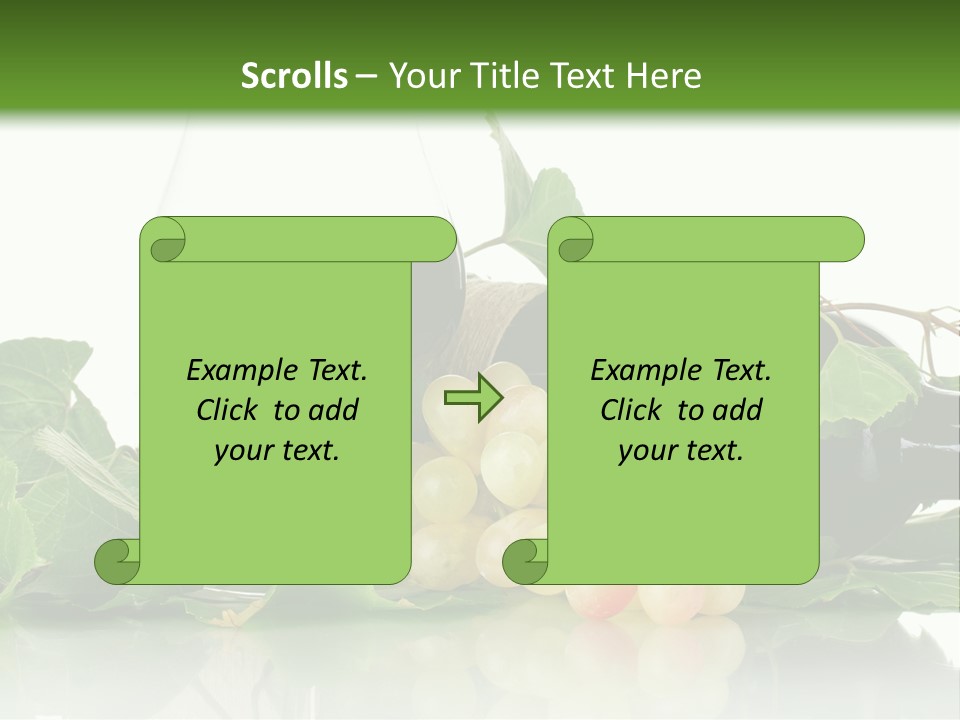 Scrolls – Your Title Text Here

Example Text. Click to add your text.

Example Text. Click to add your text.